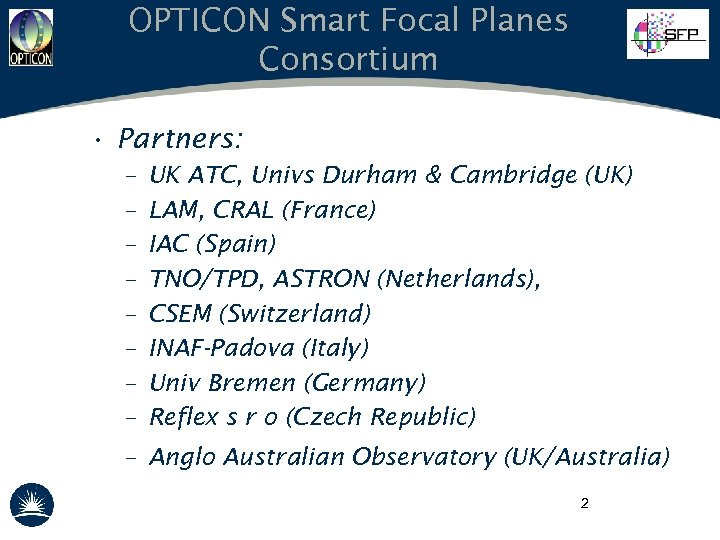 OPTICON

OPTICON Smart Focal Planes Consortium

SFP

• Partners:
– UK ATC, Univs Durham & Cambridge (UK)
– LAM, CRAL (France)
– IAC (Spain)
– TNO/TPD, ASTRON (Netherlands),
– CSEM (Switzerland)
– INAF-Padova (Italy)
– Univ Bremen (Germany)
– Reflex s r o (Czech Republic)
– Anglo Australian Observatory (UK/Australia)

2